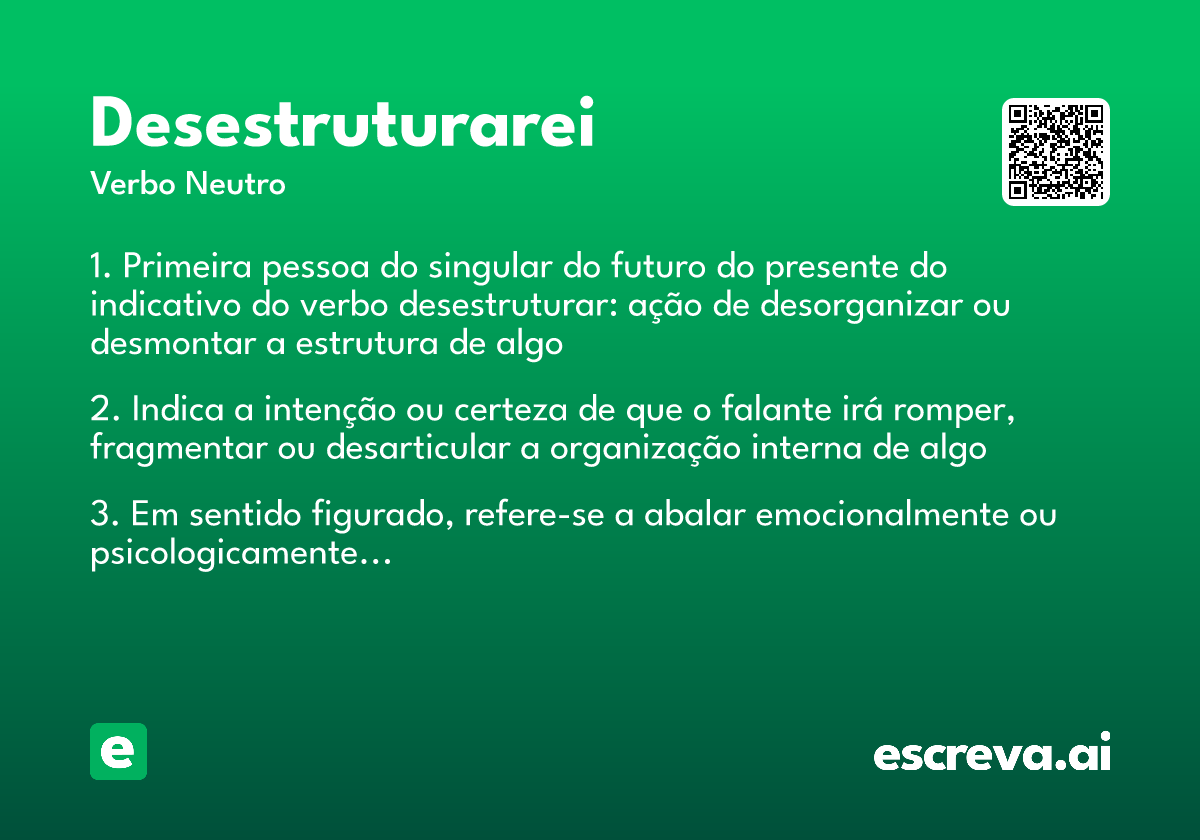 Desestruturarei
Verbo Neutro

1. Primeira pessoa do singular do futuro do presente do indicativo do verbo desestruturar: ação de desorganizar ou desmontar a estrutura de algo

2. Indica a intenção ou certeza de que o falante irá romper, fragmentar ou desarticular a organização interna de algo

3. Em sentido figurado, refere-se a abalar emocionalmente ou psicologicamente...

e

escreva.ai